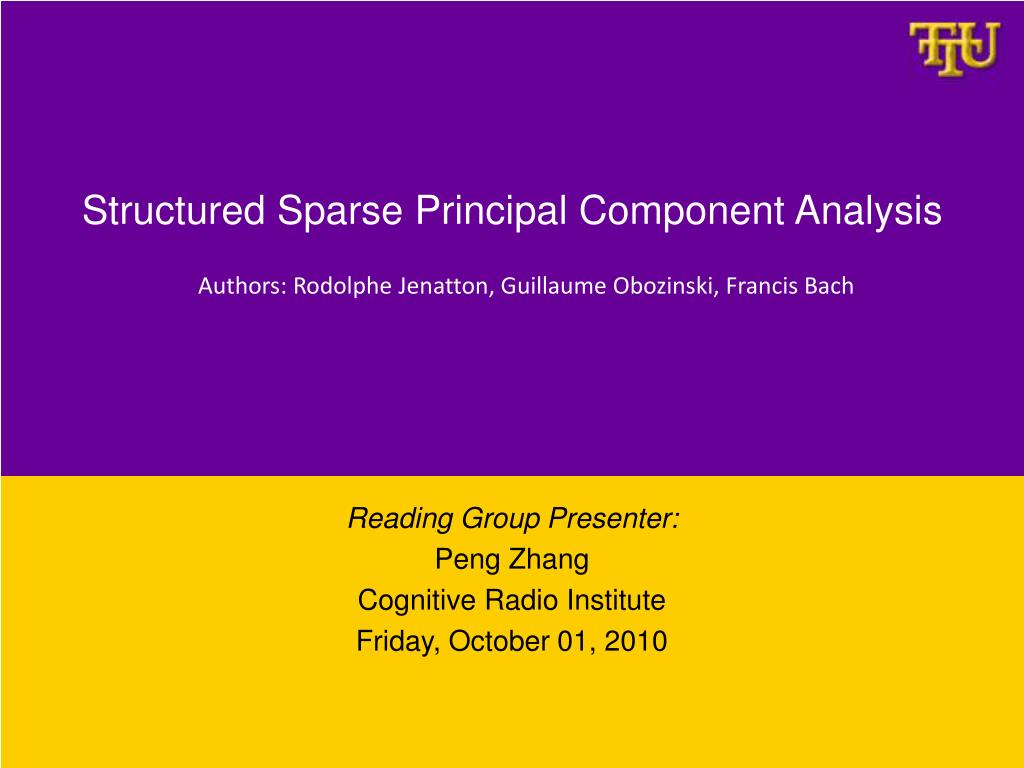 TTU

Structured Sparse Principal Component Analysis

Authors: Rodolphe Jenatton, Guillaume Obozinski, Francis Bach

Reading Group Presenter:
Peng Zhang
Cognitive Radio Institute
Friday, October 01, 2010